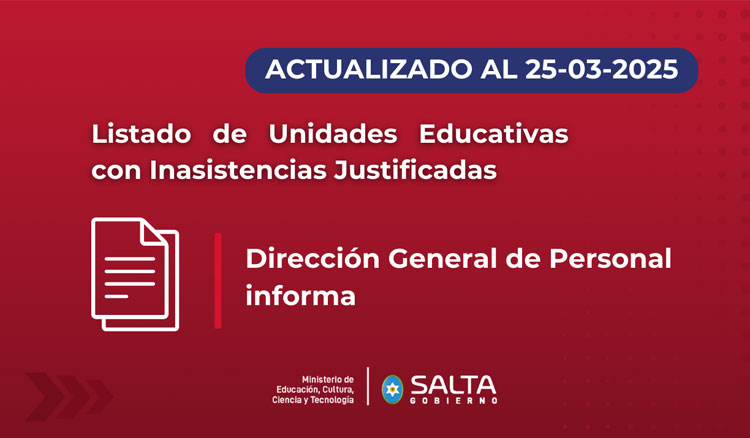 ACTUALIZADO AL 25-03-2025

Listado de Unidades Educativas con Inasistencias Justificadas

Dirección General de Personal informa

Ministerio de Educación, Cultura, Ciencia y Tecnología

SALTA
GOBIERNO